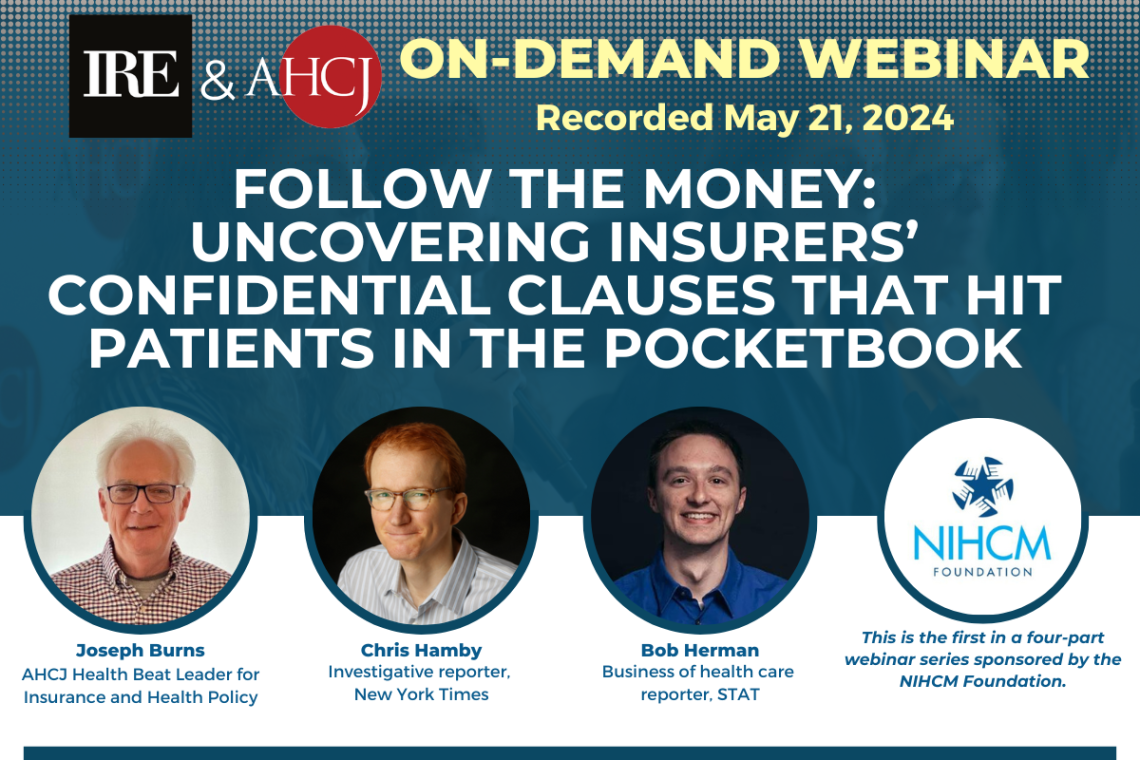 IRE & AHCJ

ON-DEMAND WEBINAR
Recorded May 21, 2024

FOLLOW THE MONEY: UNCOVERING INSURERS' CONFIDENTIAL CLAUSES THAT HIT PATIENTS IN THE POCKETBOOK

Joseph Burns
AHCJ Health Beat Leader for Insurance and Health Policy

Chris Hamby
Investigative reporter, New York Times

Bob Herman
Business of health care reporter, STAT

NIHCM
FOUNDATION

This is the first in a four-part webinar series sponsored by the NIHCM Foundation.